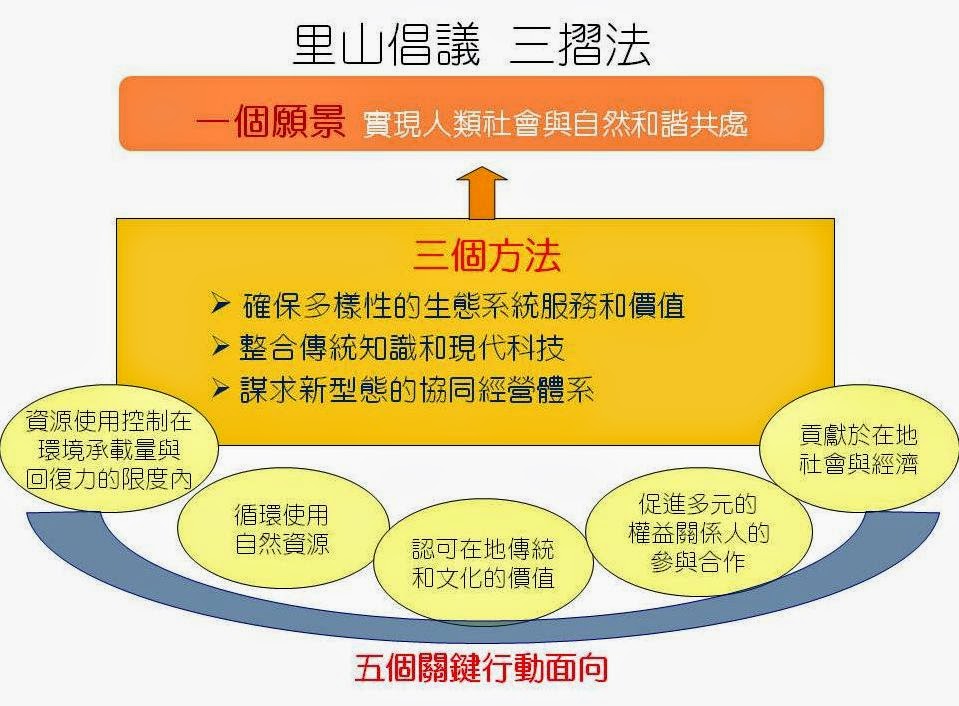 里山倡議　三摺法

一個願景 實現人類社會與自然和諧共處

三個方法
➢ 確保多樣性的生態系統服務和價值
➢ 整合傳統知識和現代科技
➢ 謀求新型態的協同經營體系

資源使用控制在環境承載量與回復力的限度內

循環使用自然資源

認可在地傳統和文化的價值

促進多元的權益關係人的參與合作

貢獻於在地社會與經濟

五個關鍵行動面向